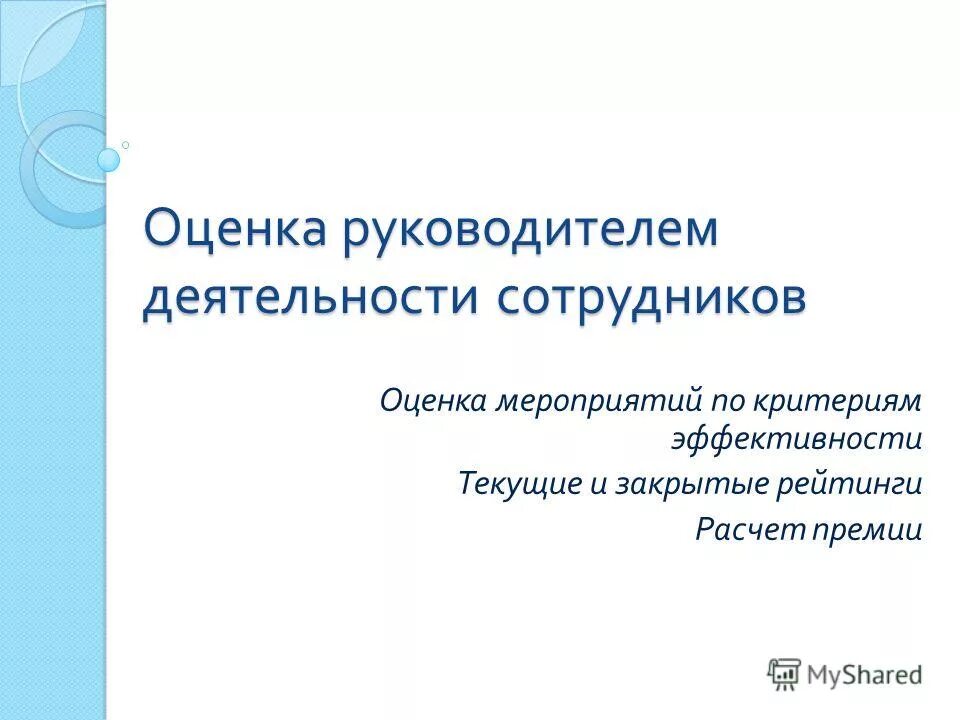 Оценка руководителем деятельности сотрудников

Оценка мероприятий по критериям эффективности

Текущие и закрытые рейтинги

Расчет премии

MyShared